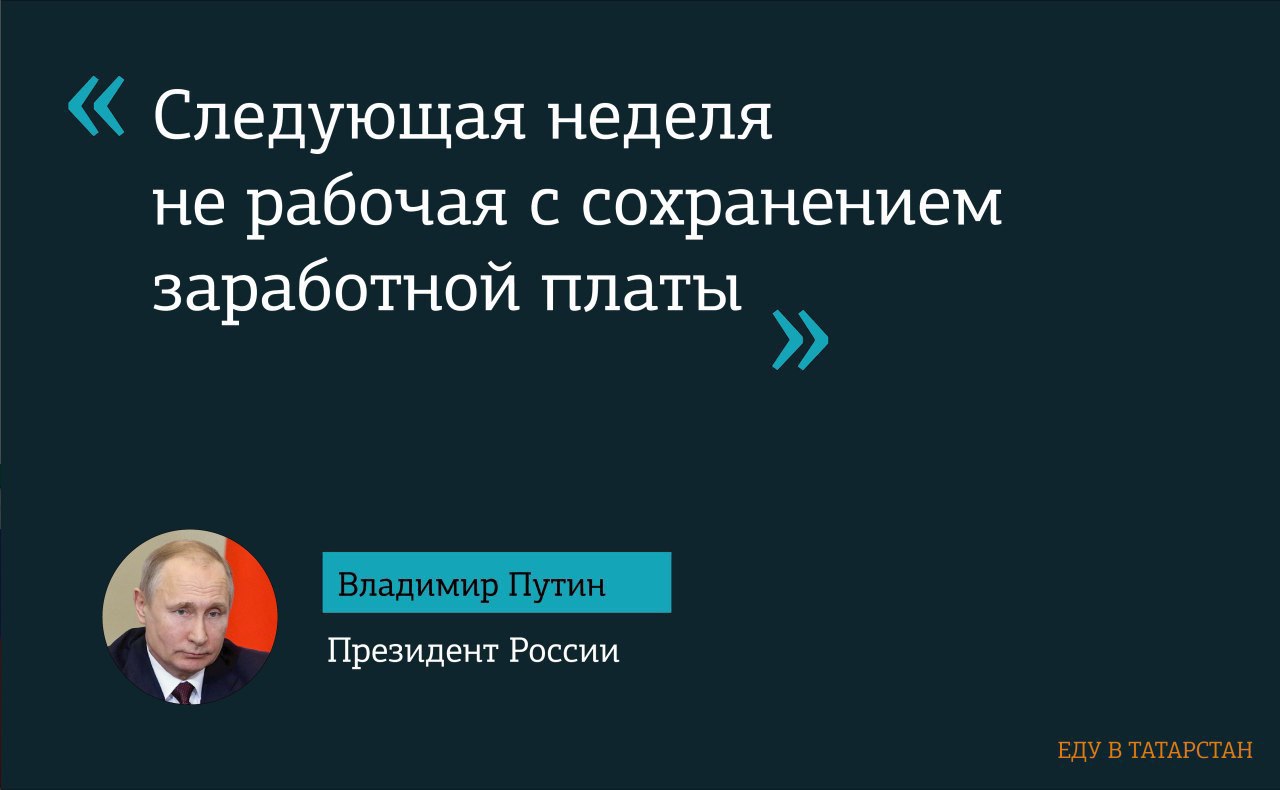 « Следующая неделя не рабочая с сохранением заработной платы »

Владимир Путин

Президент России

ЕДУ В ТАТАРСТАН